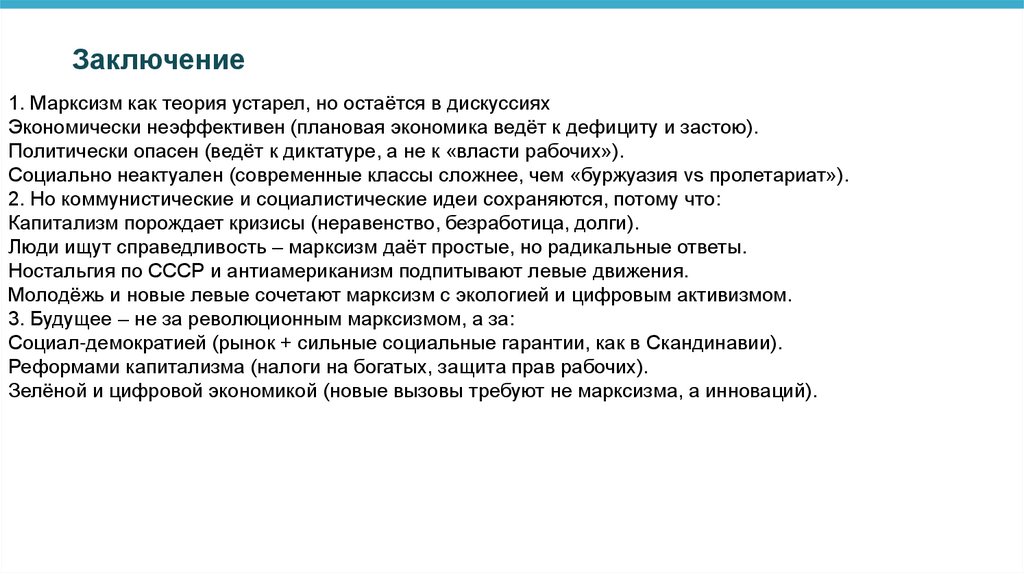 Заключение

1. Марксизм как теория устарел, но остаётся в дискуссиях
Экономически неэффективен (плановая экономика ведёт к дефициту и застою).
Политически опасен (ведёт к диктатуре, а не к «власти рабочих»).
Социально неактуален (современные классы сложнее, чем «буржуазия vs пролетариат»).
2. Но коммунистические и социалистические идеи сохраняются, потому что:
Капитализм порождает кризисы (неравенство, безработица, долги).
Люди ищут справедливость – марксизм даёт простые, но радикальные ответы.
Ностальгия по СССР и антиамериканизм подпитывают левые движения.
Молодёжь и новые левые сочетают марксизм с экологией и цифровым активизмом.
3. Будущее – не за революционным марксизмом, а за:
Социал-демократией (рынок + сильные социальные гарантии, как в Скандинавии).
Реформами капитализма (налоги на богатых, защита прав рабочих).
Зелёной и цифровой экономикой (новые вызовы требуют не марксизма, а инноваций).